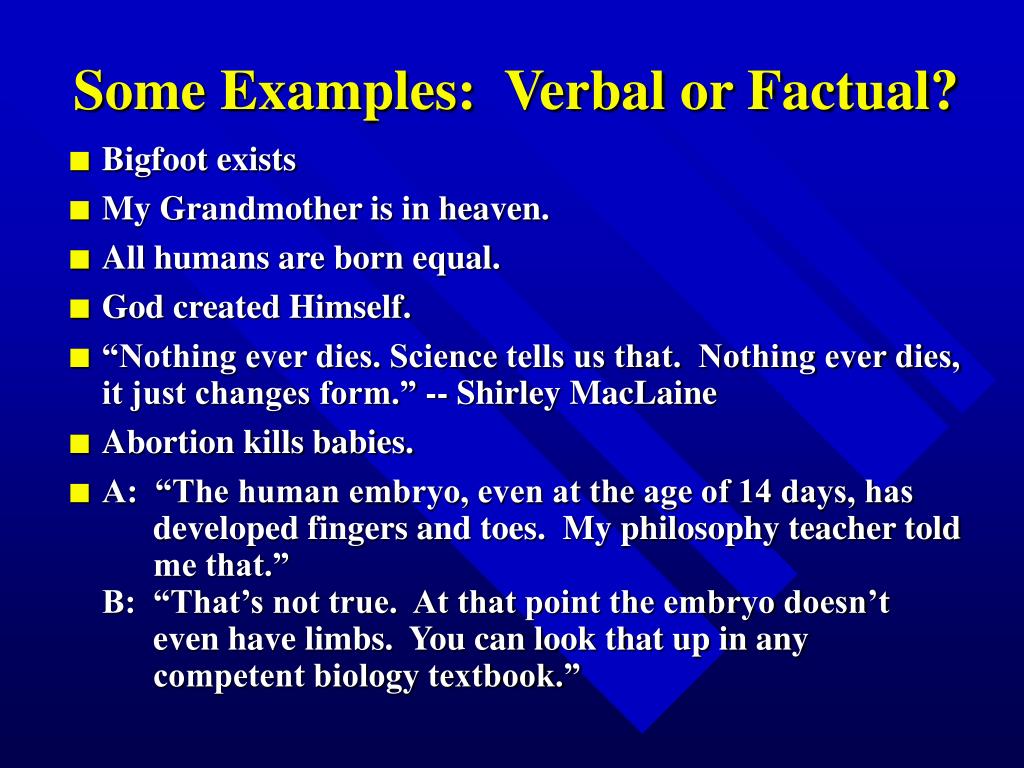 Some Examples:  Verbal or Factual?

■ Bigfoot exists
■ My Grandmother is in heaven.
■ All humans are born equal.
■ God created Himself.
■ “Nothing ever dies. Science tells us that.  Nothing ever dies, it just changes form.” -- Shirley MacLaine
■ Abortion kills babies.
■ A:  “The human embryo, even at the age of 14 days, has developed fingers and toes.  My philosophy teacher told me that.”
B:  “That’s not true.  At that point the embryo doesn’t even have limbs.  You can look that up in any competent biology textbook.”